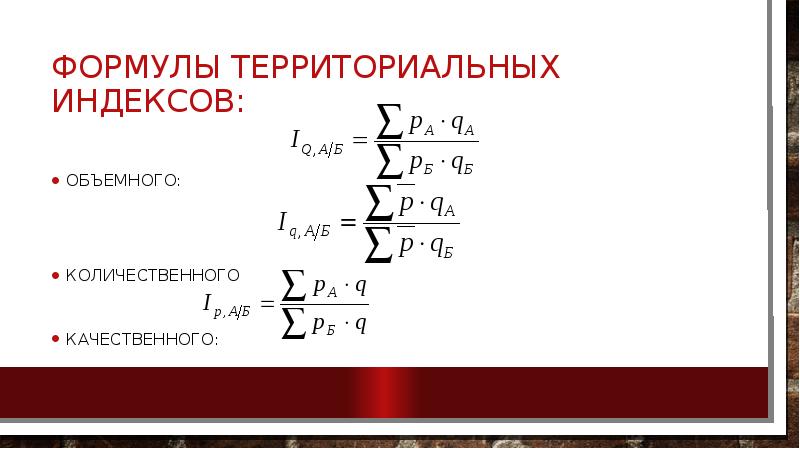 ФОРМУЛЫ ТЕРРИТОРИАЛЬНЫХ ИНДЕКСОВ:

$I_{Q,А/Б} = \frac{\sum p_А \cdot q_А}{\sum p_Б \cdot q_Б}$

• ОБЪЕМНОГО:

$I_{q,А/Б} = \frac{\sum \overline{p} \cdot q_А}{\sum \overline{p} \cdot q_Б}$

• КОЛИЧЕСТВЕННОГО

$I_{p,А/Б} = \frac{\sum p_А \cdot q}{\sum p_Б \cdot q}$

• КАЧЕСТВЕННОГО: